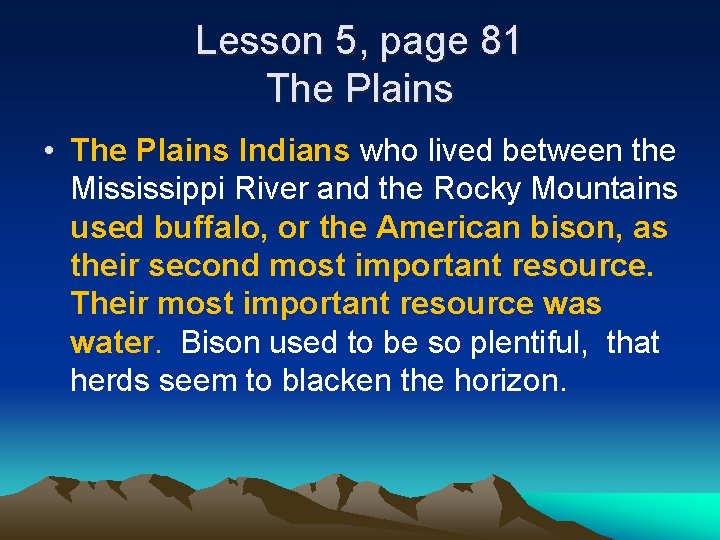 Lesson 5, page 81
The Plains

• The Plains Indians who lived between the Mississippi River and the Rocky Mountains used buffalo, or the American bison, as their second most important resource. Their most important resource was water. Bison used to be so plentiful, that herds seem to blacken the horizon.